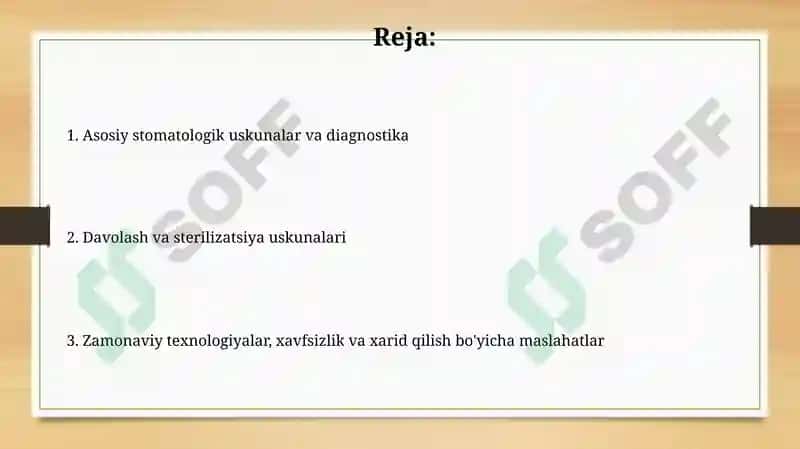 Reja:

1. Asosiy stomatologik uskunalar va diagnostika

2. Davolash va sterilizatsiya uskunalari

3. Zamonaviy texnologiyalar, xavfsizlik va xarid qilish bo'yicha maslahatlar

SOFF

SOFF